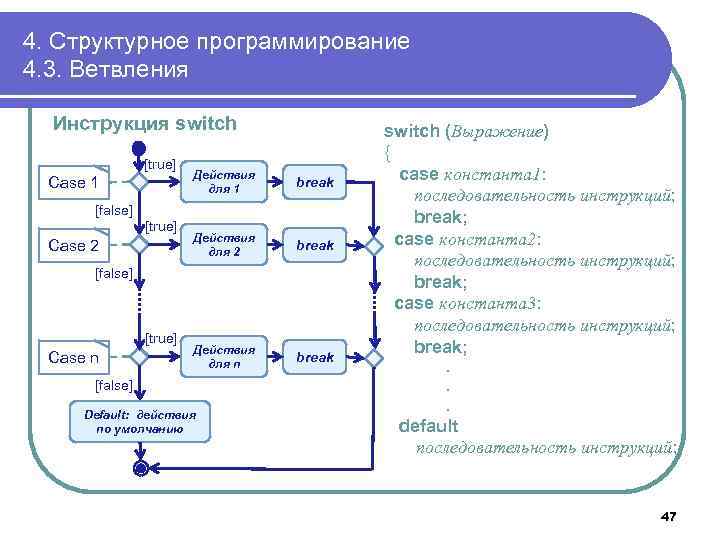 4. Структурное программирование
4.3. Ветвления

Инструкция switch

Case 1
[true]
Действия для 1
break
[false]
Case 2
[true]
Действия для 2
break
[false]
Case n
[true]
Действия для n
break
[false]
Default: действия по умолчанию

switch (Выражение)
{
case константа1:
последовательность инструкций;
break;
case константа2:
последовательность инструкций;
break;
case константа3:
последовательность инструкций;
break;
.
.
.
default
последовательность инструкций;

47